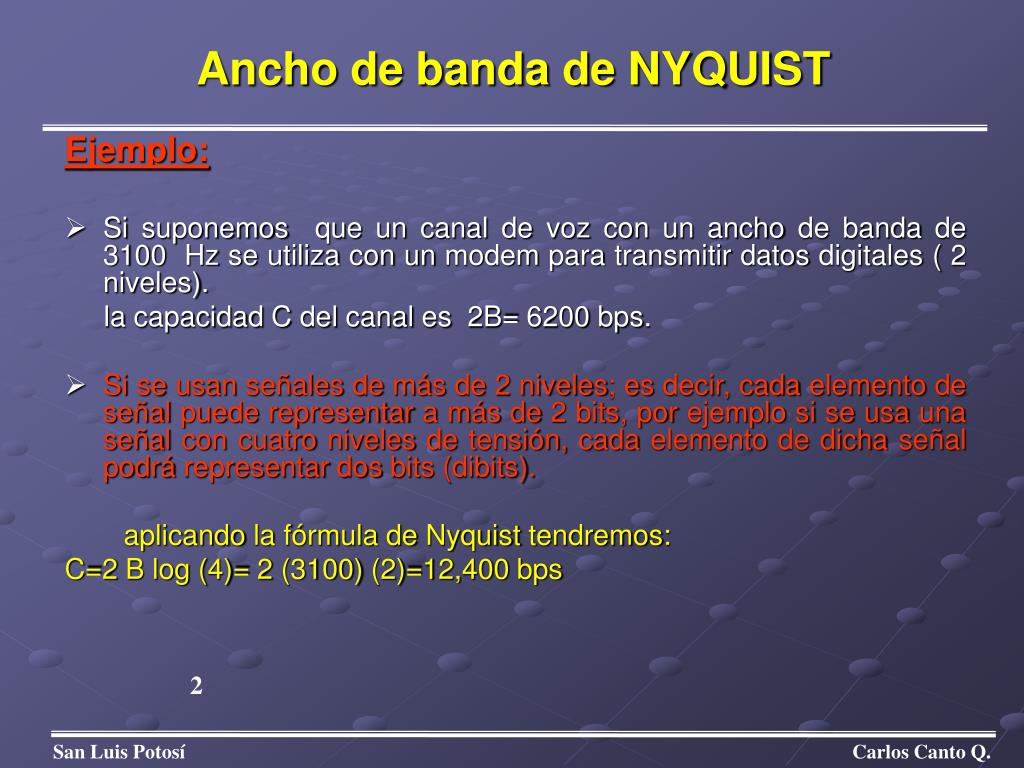 Ancho de banda de NYQUIST

Ejemplo:

➢ Si suponemos que un canal de voz con un ancho de banda de 3100 Hz se utiliza con un modem para transmitir datos digitales ( 2 niveles).

la capacidad C del canal es 2B= 6200 bps.

➢ Si se usan señales de más de 2 niveles; es decir, cada elemento de señal puede representar a más de 2 bits, por ejemplo si se usa una señal con cuatro niveles de tensión, cada elemento de dicha señal podrá representar dos bits (dibits).

aplicando la fórmula de Nyquist tendremos:
C=2 B log (4)= 2 (3100) (2)=12,400 bps

2

San Luis Potosí

Carlos Canto Q.